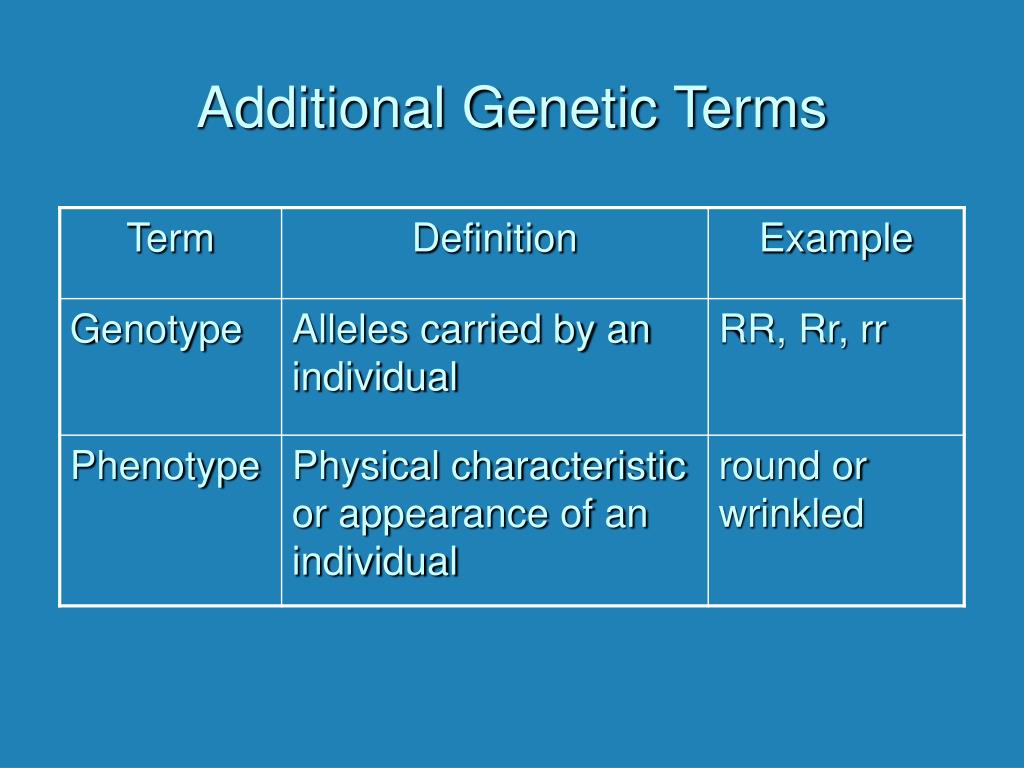 Additional Genetic Terms

| Term | Definition | Example |
|---|---|---|
| Genotype | Alleles carried by an individual | RR, Rr, rr |
| Phenotype | Physical characteristic or appearance of an individual | round or wrinkled |